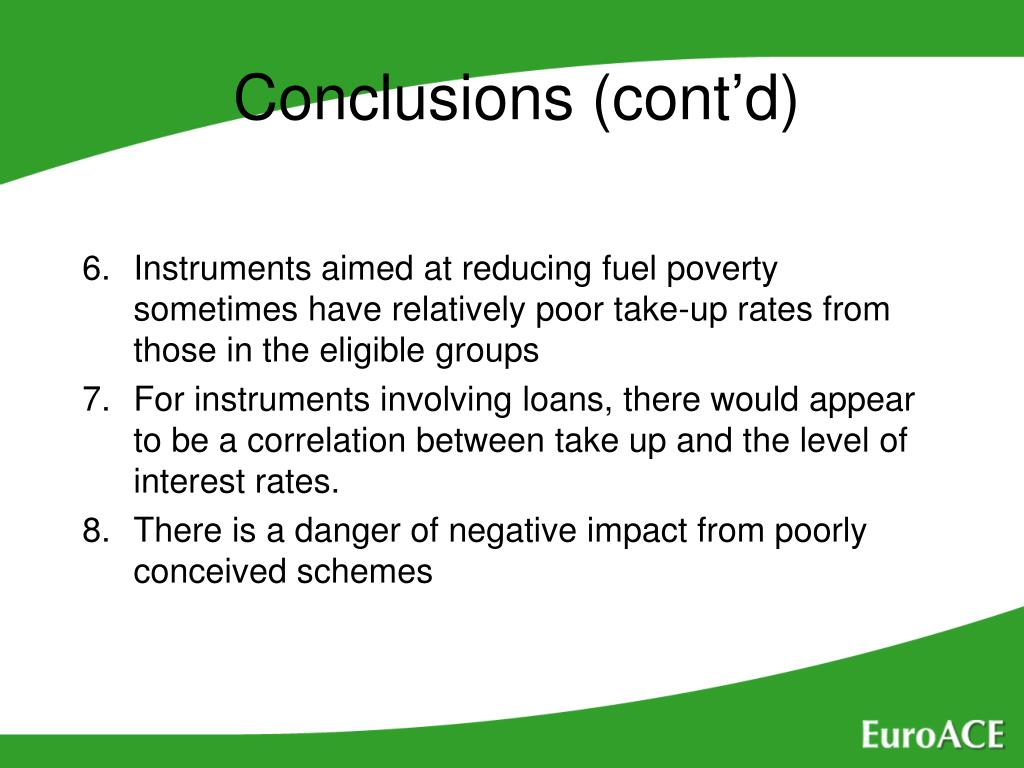 Conclusions (cont’d)

6. Instruments aimed at reducing fuel poverty sometimes have relatively poor take-up rates from those in the eligible groups
7. For instruments involving loans, there would appear to be a correlation between take up and the level of interest rates.
8. There is a danger of negative impact from poorly conceived schemes

EuroACE